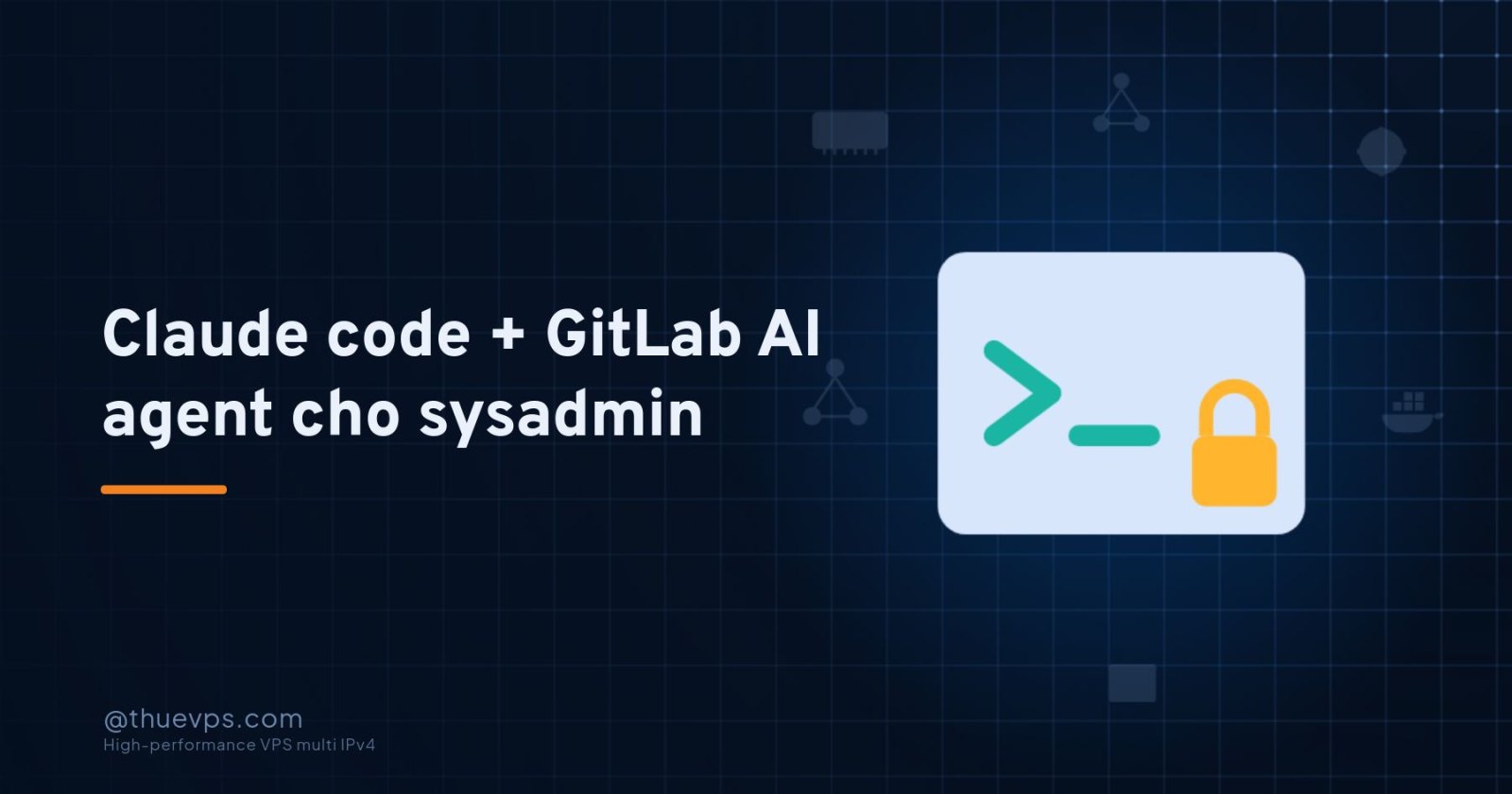 Claude code + GitLab AI agent cho sysadmin

@thuevps.com
High-performance VPS multi IPv4